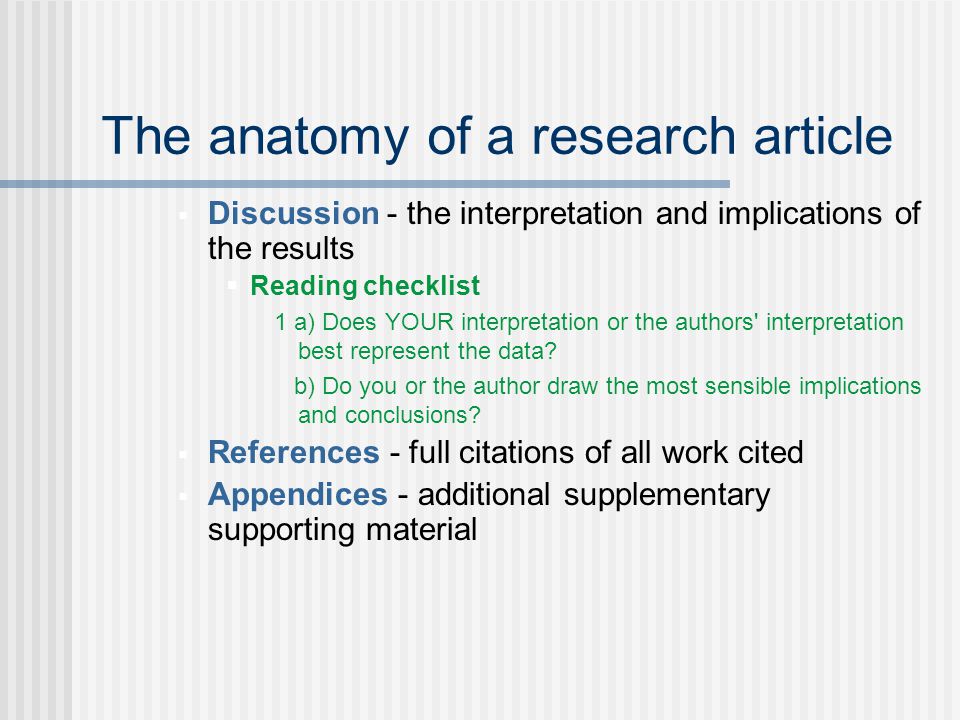 The anatomy of a research article

Discussion - the interpretation and implications of the results

Reading checklist

1 a) Does YOUR interpretation or the authors' interpretation best represent the data?

b) Do you or the author draw the most sensible implications and conclusions?

References - full citations of all work cited

Appendices - additional supplementary supporting material